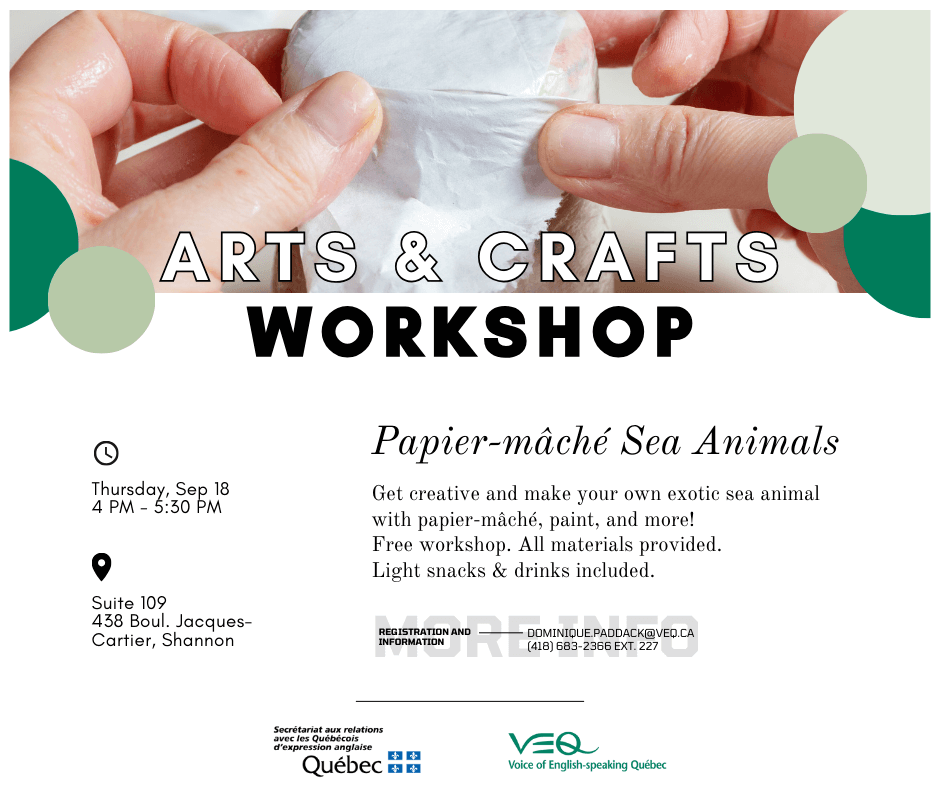 ARTS & CRAFTS
WORKSHOP

Thursday, Sep 18
4 PM - 5:30 PM

Suite 109
438 Boul. Jacques-Cartier, Shannon

Papier-mâché Sea Animals

Get creative and make your own exotic sea animal with papier-mâché, paint, and more!
Free workshop. All materials provided.
Light snacks & drinks included.

MORE INFO

REGISTRATION AND INFORMATION

DOMINIQUE.PADDACK@VEQ.CA
(418) 683-2366 EXT. 227

Secrétariat aux relations avec les Québécois d'expression anglaise
Québec

VEQ
Voice of English-speaking Québec